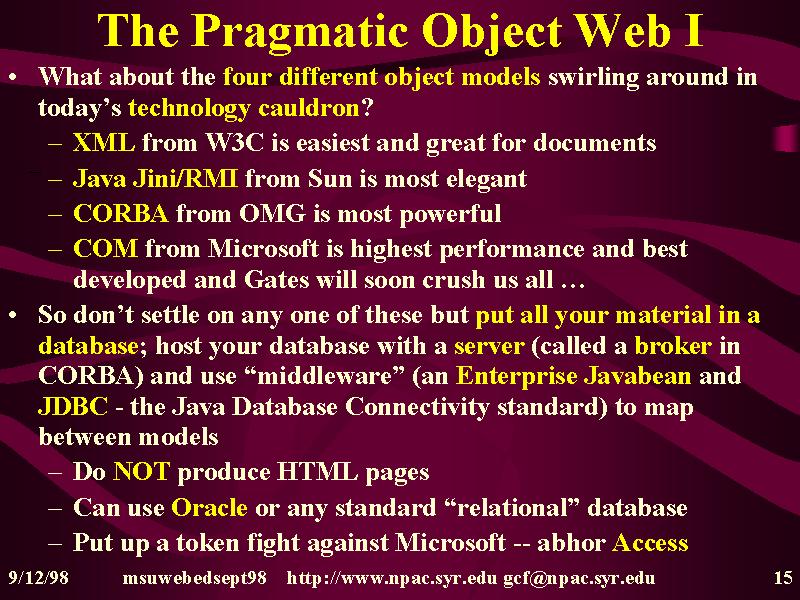 The Pragmatic Object Web I

• What about the four different object models swirling around in today's technology cauldron?
– XML from W3C is easiest and great for documents
– Java Jini/RMI from Sun is most elegant
– CORBA from OMG is most powerful
– COM from Microsoft is highest performance and best developed and Gates will soon crush us all …
• So don't settle on any one of these but put all your material in a database; host your database with a server (called a broker in CORBA) and use "middleware" (an Enterprise Javabean and JDBC - the Java Database Connectivity standard) to map between models
– Do NOT produce HTML pages
– Can use Oracle or any standard "relational" database
– Put up a token fight against Microsoft -- abhor Access

9/12/98 msuwebedsept98 http://www.npac.syr.edu gcf@npac.syr.edu 15